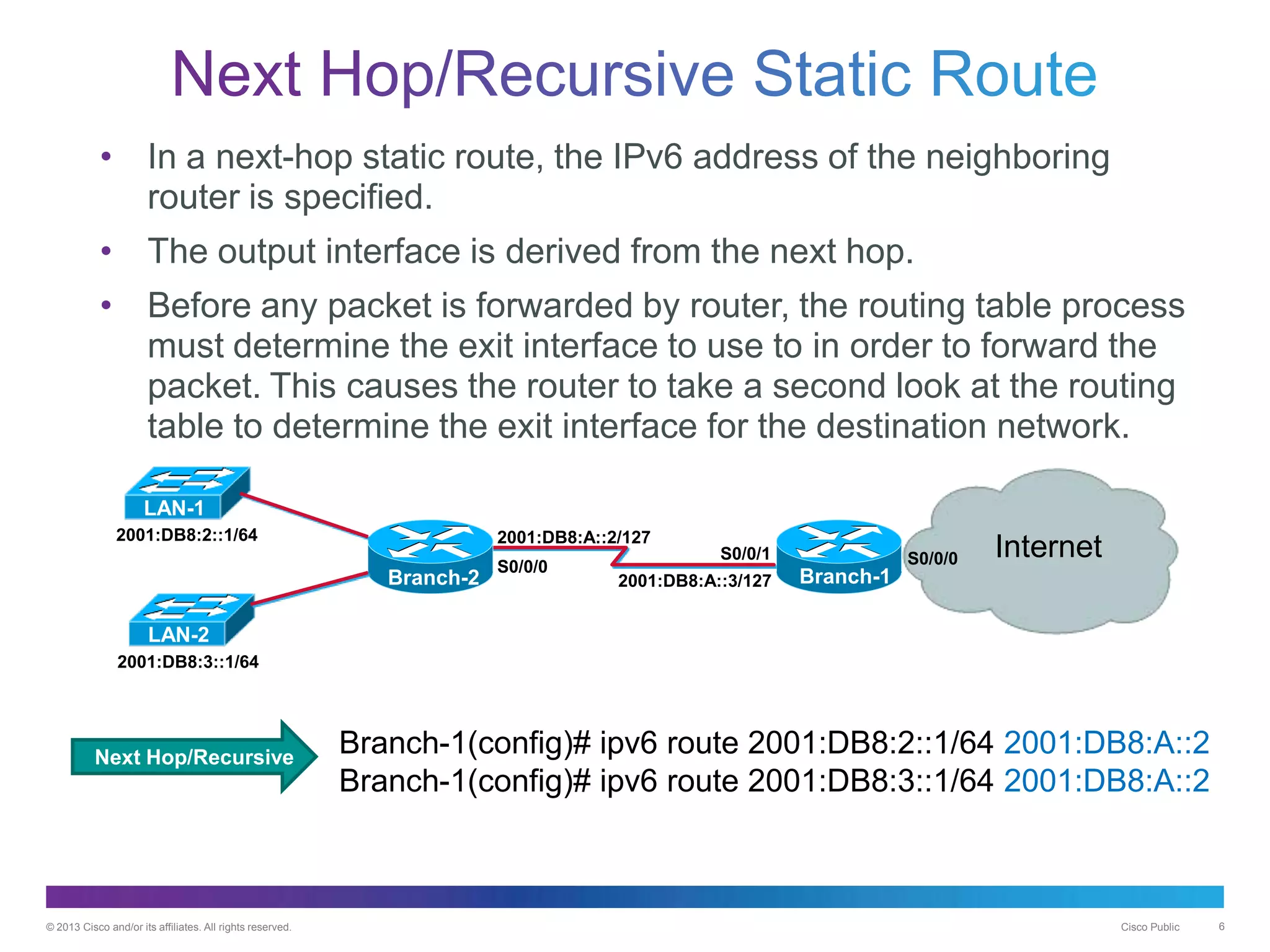 Next Hop/Recursive Static Route

• In a next-hop static route, the IPv6 address of the neighboring router is specified.

• The output interface is derived from the next hop.

• Before any packet is forwarded by router, the routing table process must determine the exit interface to use to in order to forward the packet. This causes the router to take a second look at the routing table to determine the exit interface for the destination network.

LAN-1
2001:DB8:2::1/64
LAN-2
2001:DB8:3::1/64
Branch-2
2001:DB8:A::2/127
S0/0/0
S0/0/1
2001:DB8:A::3/127
Branch-1
S0/0/0
Internet

Next Hop/Recursive

Branch-1(config)# ipv6 route 2001:DB8:2::1/64 2001:DB8:A::2
Branch-1(config)# ipv6 route 2001:DB8:3::1/64 2001:DB8:A::2

© 2013 Cisco and/or its affiliates. All rights reserved.
Cisco Public
6